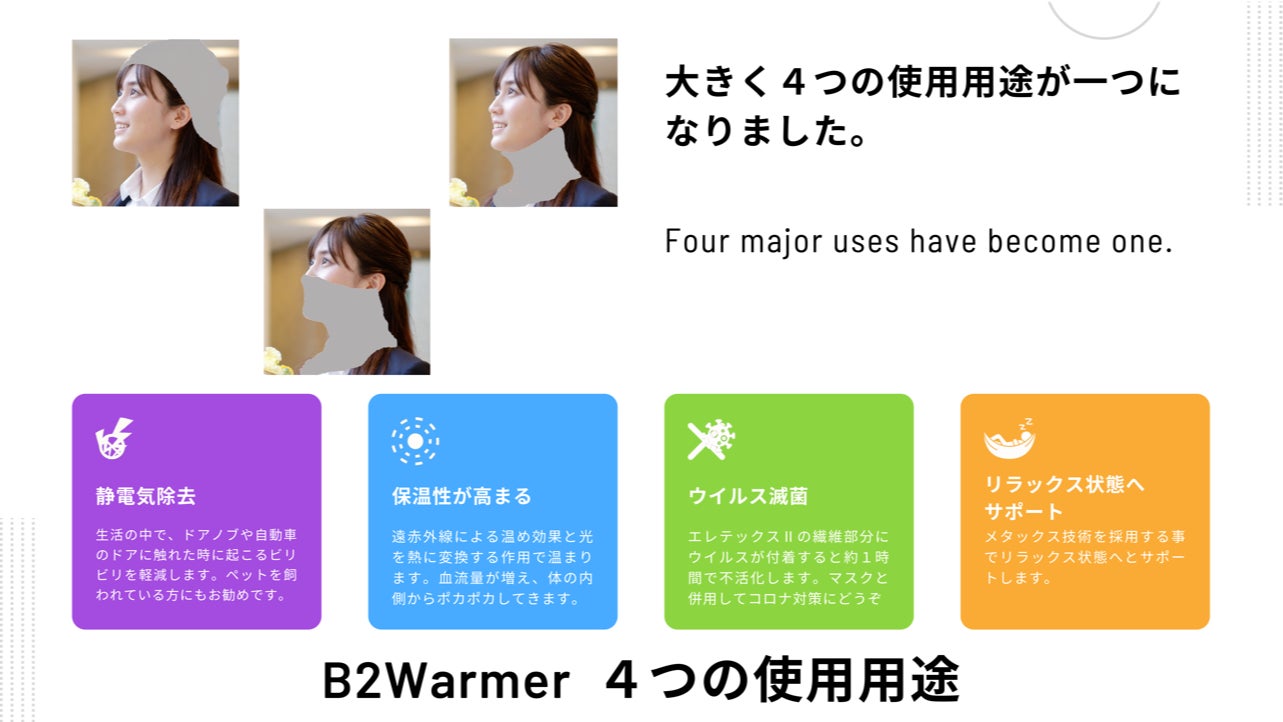 大きく４つの使用用途が一つになりました。

Four major uses have become one.

静電気除去

生活の中で、ドアノブや自動車のドアに触れた時に起こるビリビリを軽減します。ペットを飼われている方にもお勧めです。

保温性が高まる

遠赤外線による温め効果と光を熱に変換する作用で温まります。血流量が増え、体の内側からポカポカしてきます。

ウイルス滅菌

エレテックスⅡの繊維部分にウイルスが付着すると約１時間で不活化します。マスクと併用してコロナ対策にどうぞ

リラックス状態へサポート

メタックス技術を採用する事でリラックス状態へとサポートします。

B2Warmer ４つの使用用途